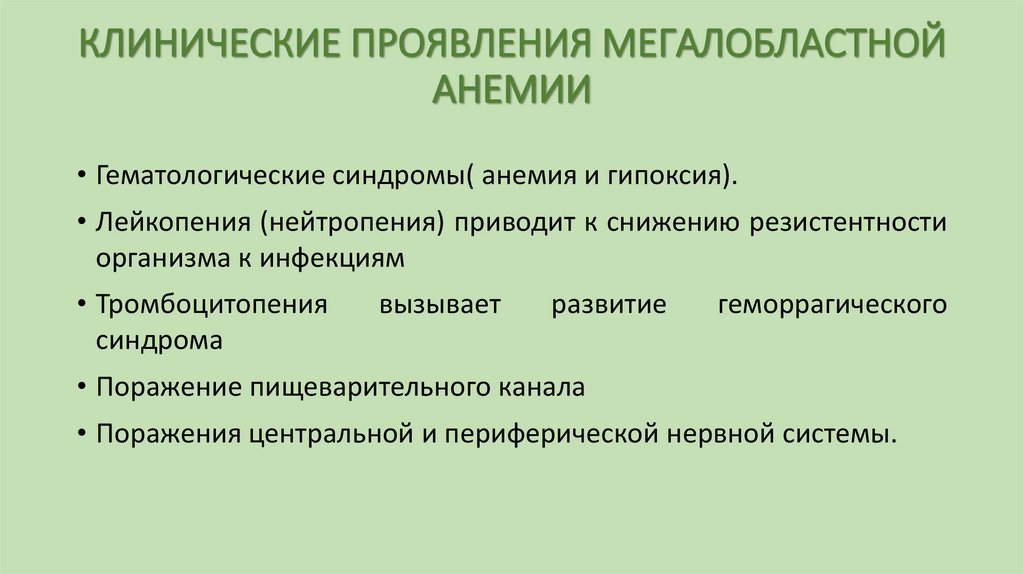 КЛИНИЧЕСКИЕ ПРОЯВЛЕНИЯ МЕГАЛОБЛАСТНОЙ АНЕМИИ

• Гематологические синдромы( анемия и гипоксия).
• Лейкопения (нейтропения) приводит к снижению резистентности организма к инфекциям
• Тромбоцитопения вызывает развитие геморрагического синдрома
• Поражение пищеварительного канала
• Поражения центральной и периферической нервной системы.